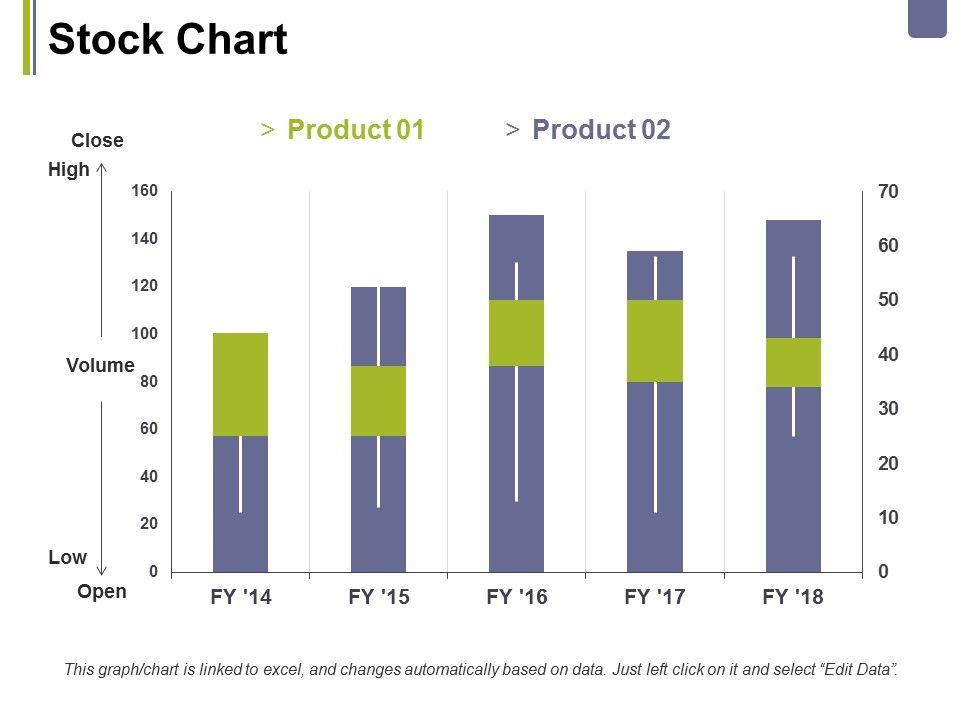 Stock Chart

> Product 01 > Product 02

Close
High
Volume
Low
Open

160
140
120
100
80
60
40
20
0

70
60
50
40
30
20
10
0

FY '14 FY '15 FY '16 FY '17 FY '18

This graph/chart is linked to excel, and changes automatically based on data. Just left click on it and select "Edit Data".